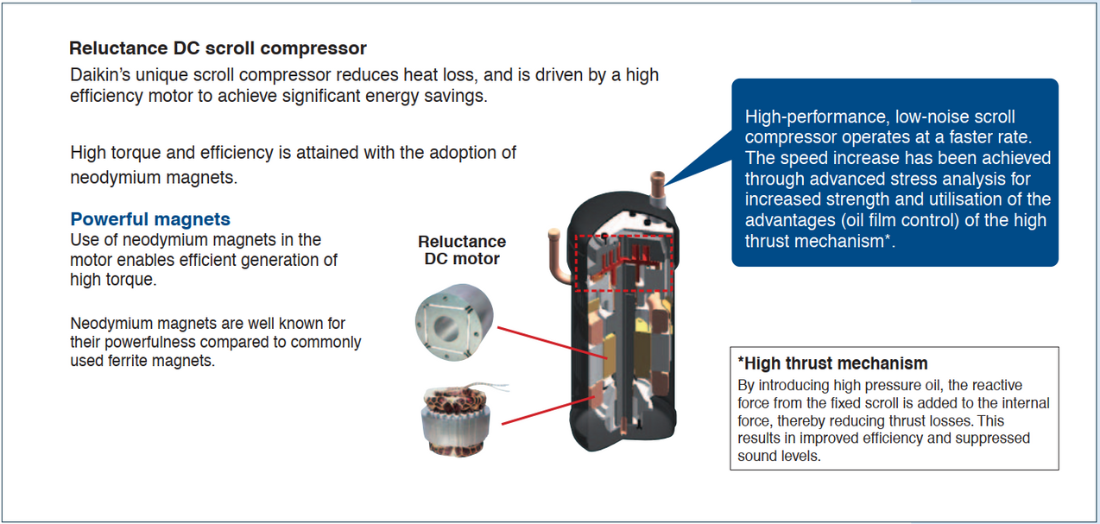 Reluctance DC scroll compressor

Daikin's unique scroll compressor reduces heat loss, and is driven by a high efficiency motor to achieve significant energy savings.

High torque and efficiency is attained with the adoption of neodymium magnets.

Powerful magnets

Use of neodymium magnets in the motor enables efficient generation of high torque.

Neodymium magnets are well known for their powerfulness compared to commonly used ferrite magnets.

Reluctance DC motor

High-performance, low-noise scroll compressor operates at a faster rate. The speed increase has been achieved through advanced stress analysis for increased strength and utilisation of the advantages (oil film control) of the high thrust mechanism*.

*High thrust mechanism

By introducing high pressure oil, the reactive force from the fixed scroll is added to the internal force, thereby reducing thrust losses. This results in improved efficiency and suppressed sound levels.